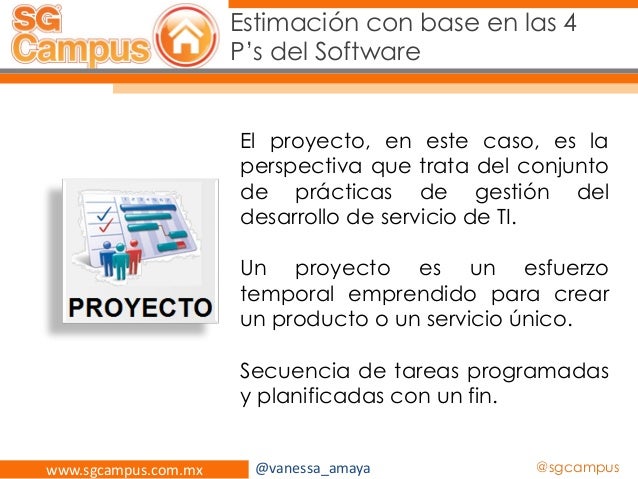 SG Campus

Estimación con base en las 4 P's del Software

PROYECTO

El proyecto, en este caso, es la perspectiva que trata del conjunto de prácticas de gestión del desarrollo de servicio de TI.

Un proyecto es un esfuerzo temporal emprendido para crear un producto o un servicio único.

Secuencia de tareas programadas y planificadas con un fin.

www.sgcampus.com.mx @vanessa_amaya @sgcampus